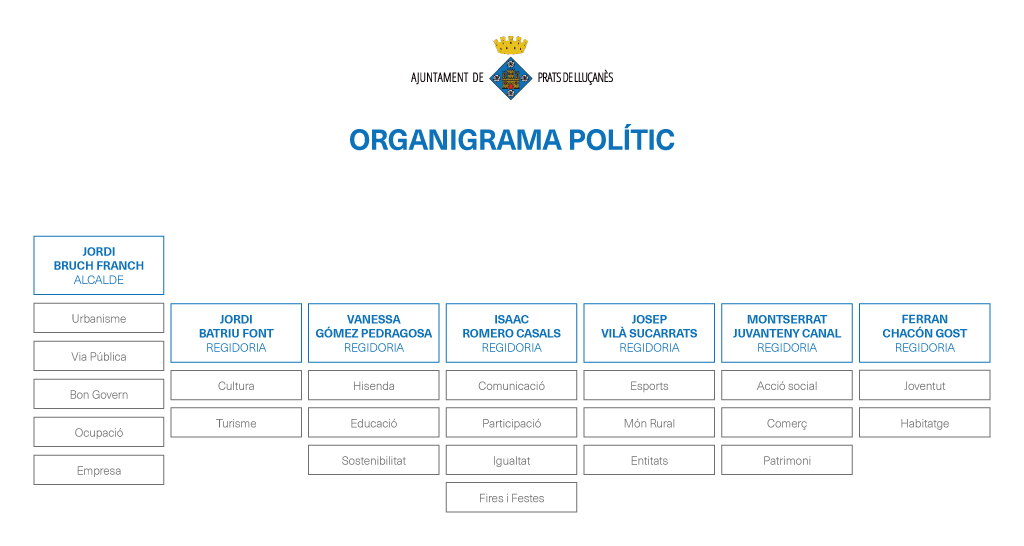 AJUNTAMENT DE PRATS DE LLUÇANÈS

ORGANIGRAMA POLÍTIC

JORDI
BRUCH FRANCH
ALCALDE

Urbanisme

Via Pública

Bon Govern

Ocupació

Empresa

JORDI
BATRIU FONT
REGIDORIA

Cultura

Turisme

VANESSA
GÓMEZ PEDRAGOSA
REGIDORIA

Hisenda

Educació

Sostenibilitat

ISAAC
ROMERO CASALS
REGIDORIA

Comunicació

Participació

Igualtat

Fires i Festes

JOSEP
VILÀ SUCARRATS
REGIDORIA

Esports

Món Rural

Entitats

MONTSERRAT
JUVANTENY CANAL
REGIDORIA

Acció social

Comerç

Patrimoni

FERRAN
CHACÓN GOST
REGIDORIA

Joventut

Habitatge